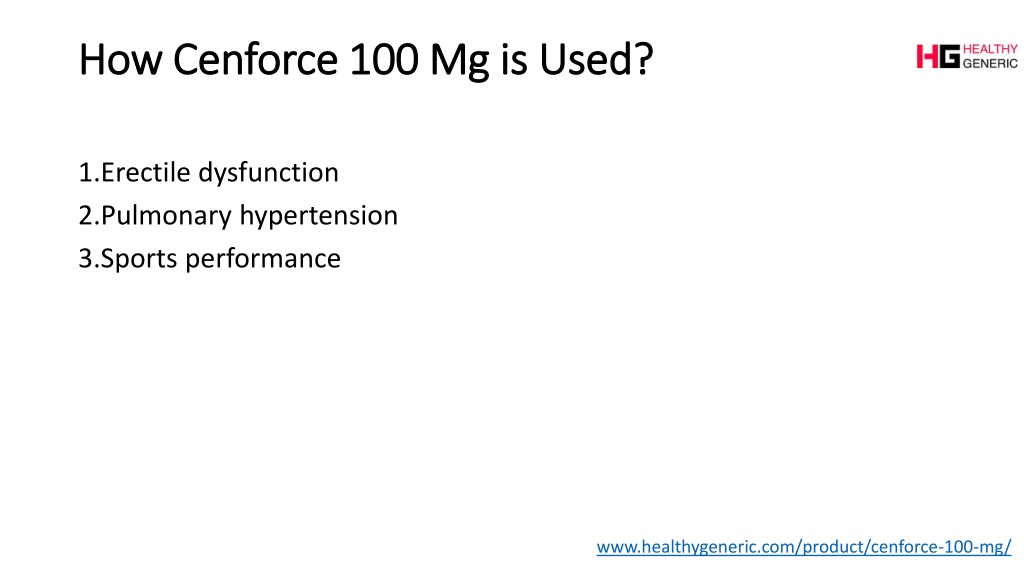 How Cenforce 100 Mg is Used?

HG HEALTHY GENERIC

1.Erectile dysfunction
2.Pulmonary hypertension
3.Sports performance

www.healthygeneric.com/product/cenforce-100-mg/